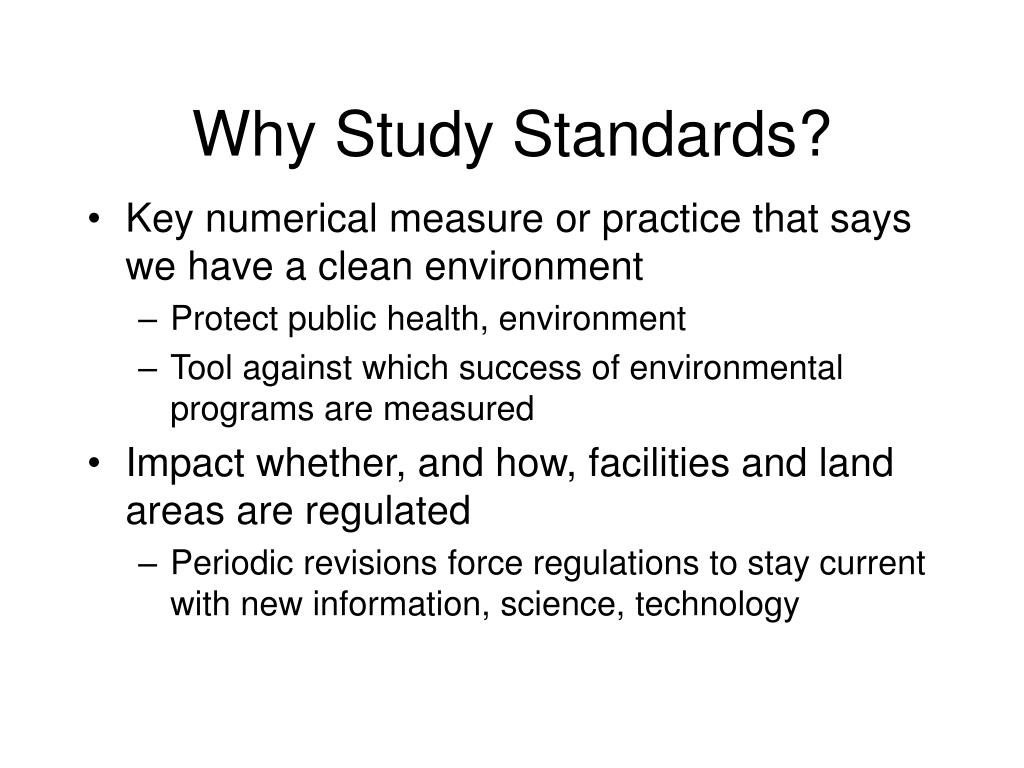 Why Study Standards?

• Key numerical measure or practice that says we have a clean environment
– Protect public health, environment
– Tool against which success of environmental programs are measured
• Impact whether, and how, facilities and land areas are regulated
– Periodic revisions force regulations to stay current with new information, science, technology